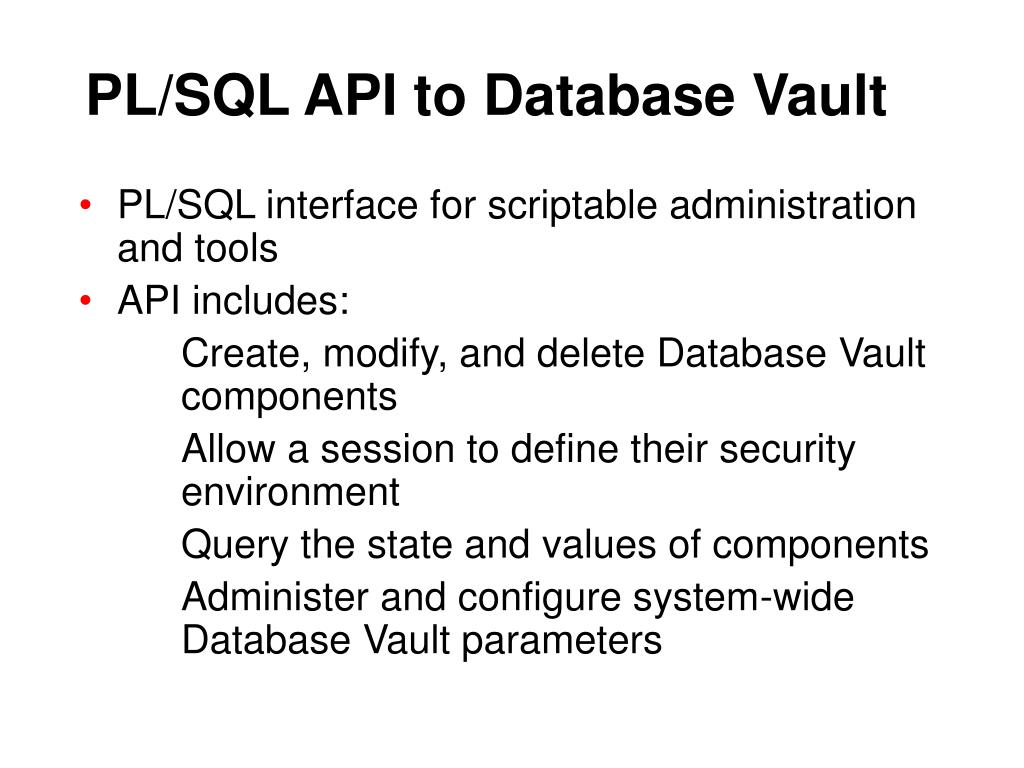 PL/SQL API to Database Vault

• PL/SQL interface for scriptable administration and tools
• API includes:
Create, modify, and delete Database Vault components
Allow a session to define their security environment
Query the state and values of components
Administer and configure system-wide Database Vault parameters